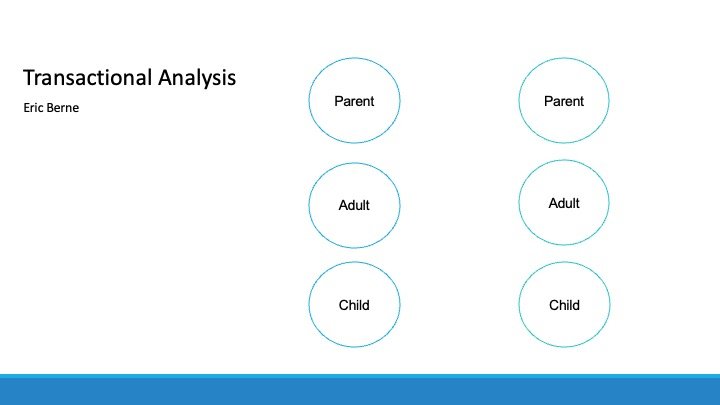 Transactional Analysis

Eric Berne

Parent

Adult

Child

Parent

Adult

Child